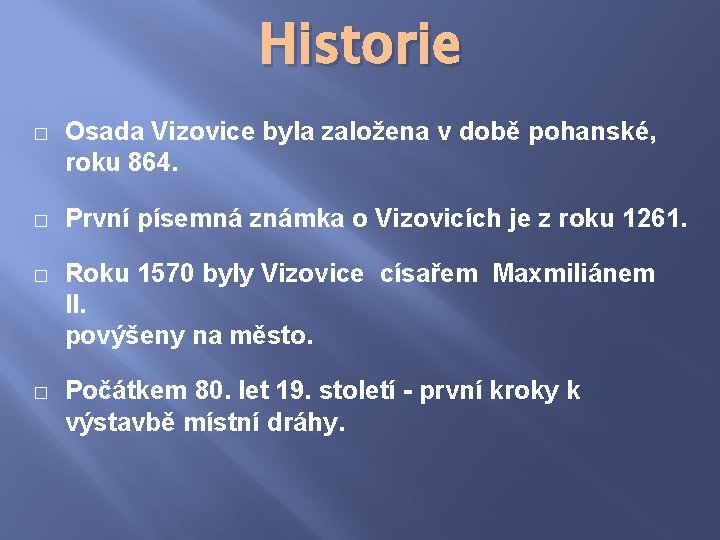 Historie

□ Osada Vizovice byla založena v době pohanské, roku 864.

□ První písemná známka o Vizovicích je z roku 1261.

□ Roku 1570 byly Vizovice císařem Maxmiliánem II.
povýšeny na město.

□ Počátkem 80. let 19. století - první kroky k výstavbě místní dráhy.